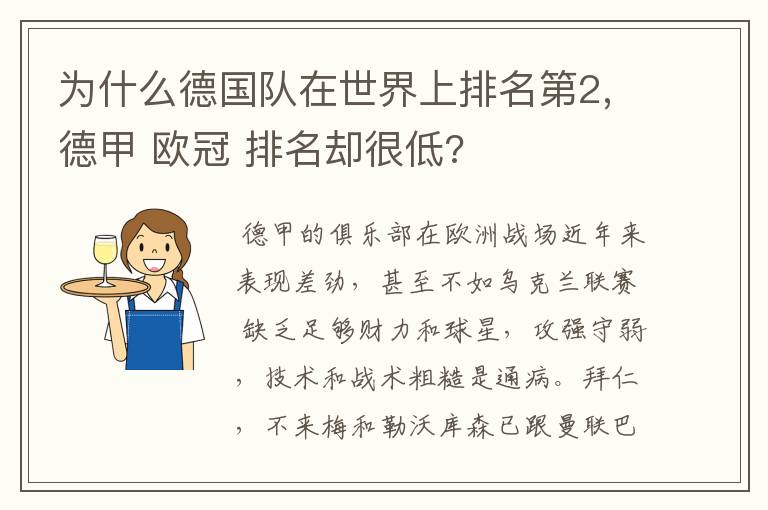 为什么德国队在世界上排名第2，德甲 欧冠 排名却很低？

德甲的俱乐部在欧洲战场近年来表现差劲，甚至不如乌克兰联赛缺乏足够财力和球星，攻强守弱，技术和战术粗糙是通病。拜仁，不来梅和勒沃库森已跟曼联巴